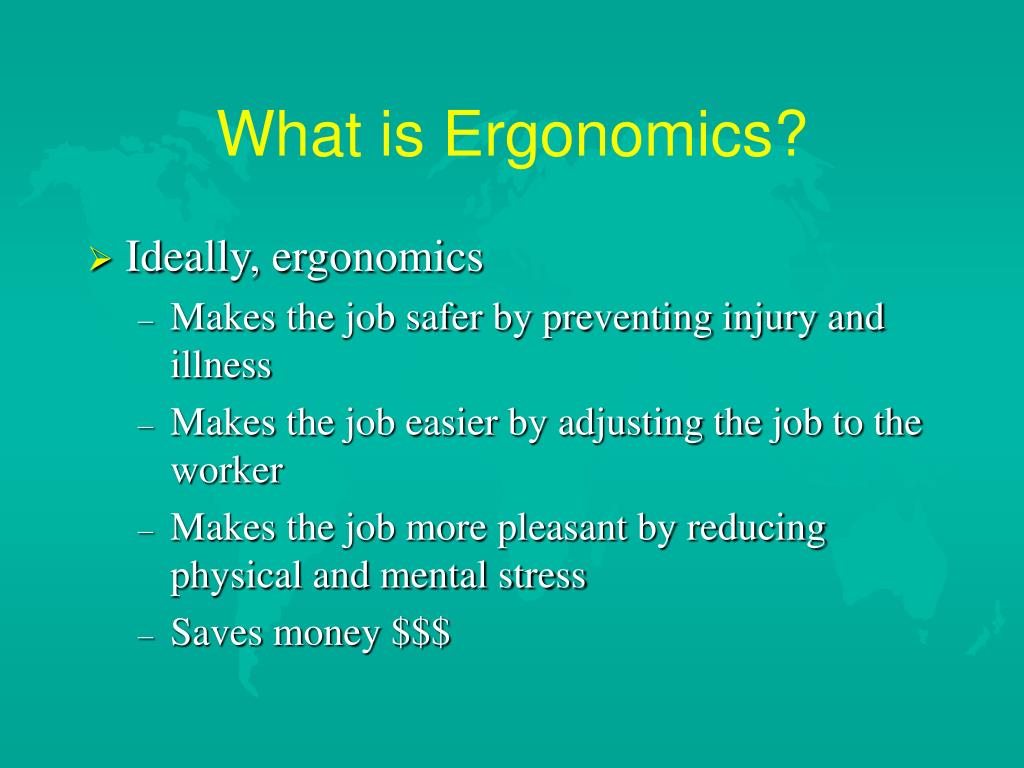 What is Ergonomics?

➢ Ideally, ergonomics
– Makes the job safer by preventing injury and illness
– Makes the job easier by adjusting the job to the worker
– Makes the job more pleasant by reducing physical and mental stress
– Saves money \$\$\$